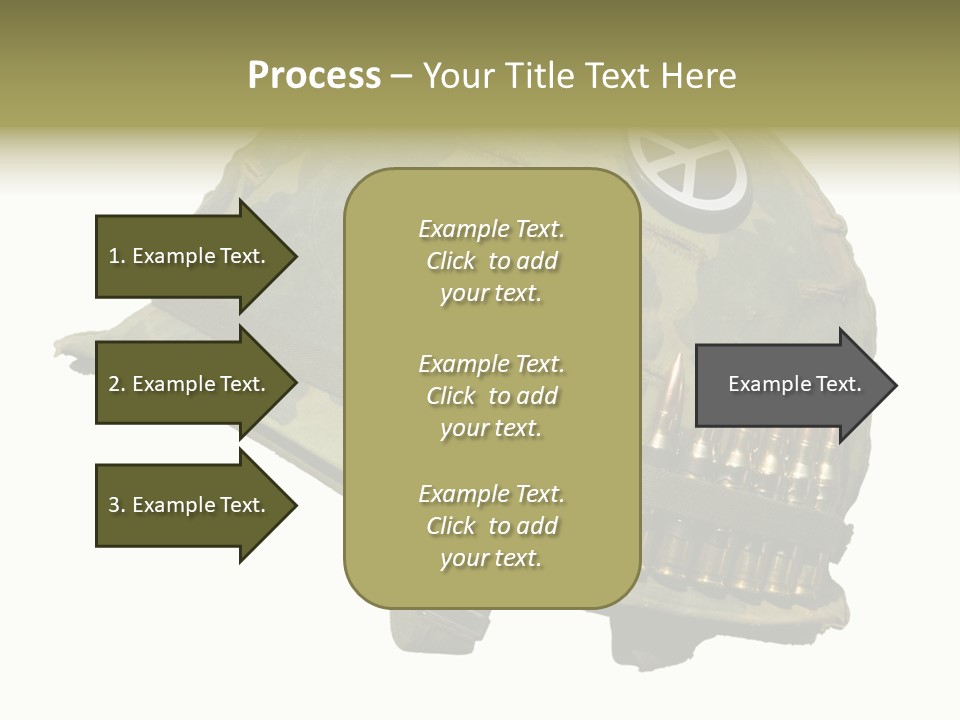 Process – Your Title Text Here

1. Example Text.

2. Example Text.

3. Example Text.

Example Text. Click to add your text.

Example Text. Click to add your text.

Example Text. Click to add your text.

Example Text.